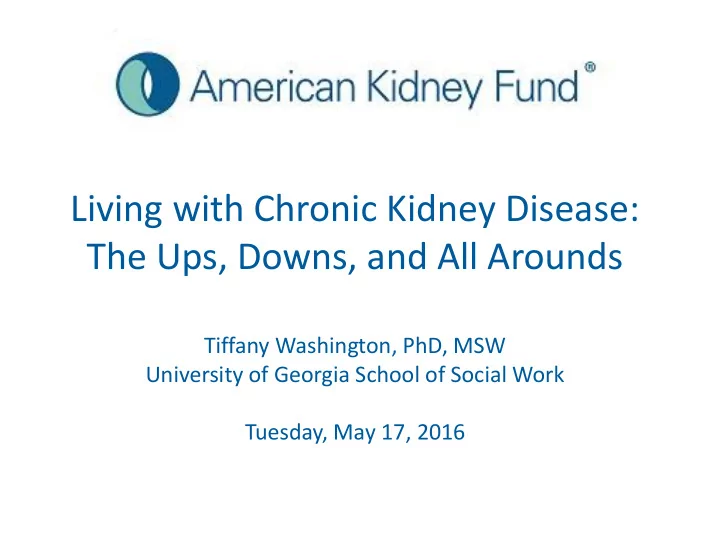 American Kidney Fund®

Living with Chronic Kidney Disease: The Ups, Downs, and All Arounds

Tiffany Washington, PhD, MSW
University of Georgia School of Social Work

Tuesday, May 17, 2016